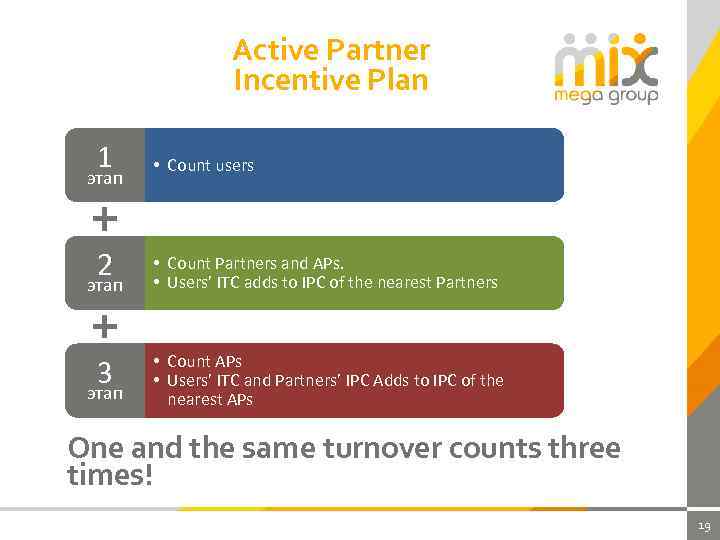 Active Partner Incentive Plan

mix
mega group

1
этап

• Count users

+

2
этап

• Count Partners and APs.
• Users' ITC adds to IPC of the nearest Partners

+

3
этап

• Count APs
• Users' ITC and Partners' IPC Adds to IPC of the nearest APs

One and the same turnover counts three times!

19